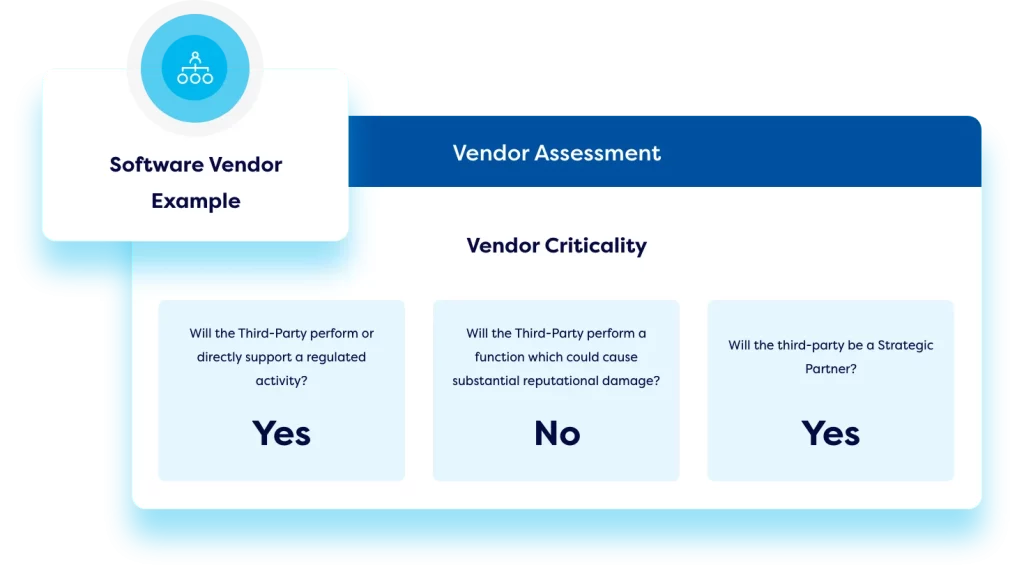 Software Vendor Example

Vendor Assessment

Vendor Criticality

Will the Third-Party perform or directly support a regulated activity?

Yes

Will the Third-Party perform a function which could cause substantial reputational damage?

No

Will the third-party be a Strategic Partner?

Yes